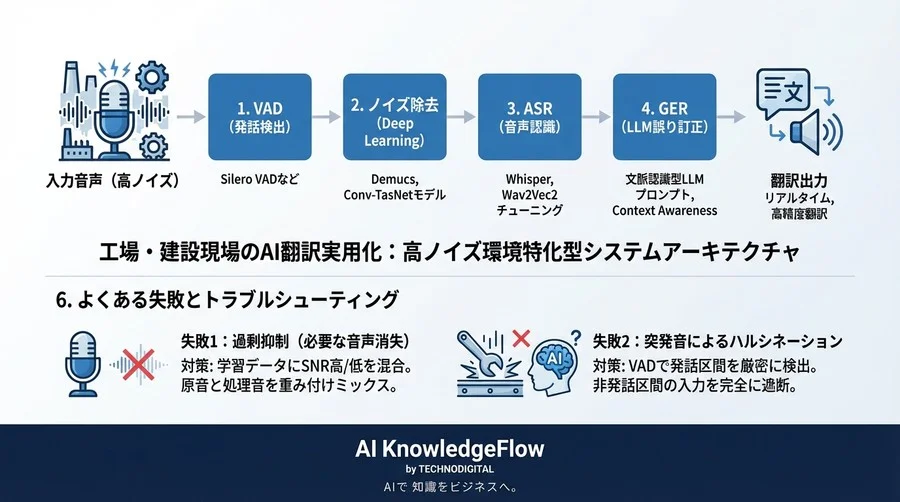 入力音声（高ノイズ）

1. VAD
(発話検出)

Silero VADなど

2. ノイズ除去
(Deep Learning)

Demucs, Conv-TasNetモデル

3. ASR
(音声認識)

Whisper, Wav2Vec2 チューニング

4. GER
(LLM誤り訂正)

文脈認識型LLM プロンプト, Context Awareness

文

翻訳出力
リアルタイム, 高精度翻訳

工場・建設現場のAI翻訳実用化：高ノイズ環境特化型システムアーキテクチャ

6. よくある失敗とトラブルシューティング

失敗1：過剰抑制（必要な音声消失）
対策: 学習データにSNR高/低を混合。
原音と処理音を重み付けミックス。

AI

失敗2：突発音によるハルシネーション
対策: VADで発話区間を厳密に検出。
非発話区間の入力を完全に遮断。

AI KnowledgeFlow
by TECHNODIGITAL
AIで 知識をビジネスへ。